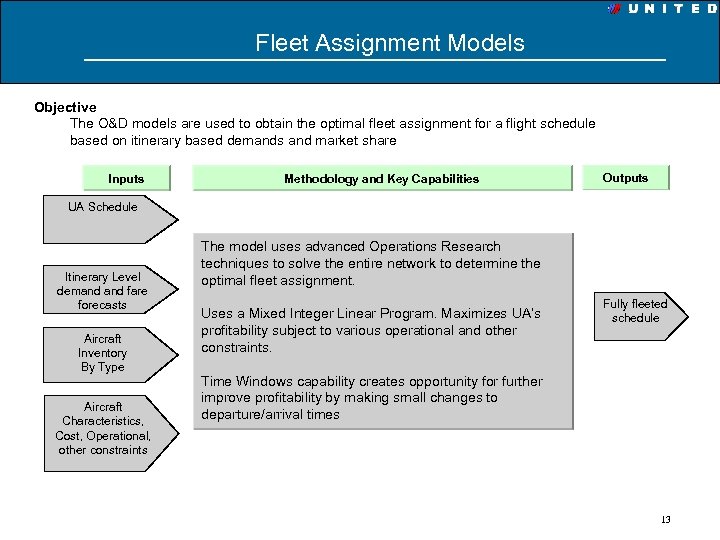 UNITED

Fleet Assignment Models

Objective
The O&D models are used to obtain the optimal fleet assignment for a flight schedule based on itinerary based demands and market share

Inputs

Methodology and Key Capabilities

Outputs

UA Schedule

Itinerary Level demand and fare forecasts

Aircraft Inventory By Type

Aircraft Characteristics, Cost, Operational, other constraints

The model uses advanced Operations Research techniques to solve the entire network to determine the optimal fleet assignment.

Uses a Mixed Integer Linear Program. Maximizes UA's profitability subject to various operational and other constraints.

Time Windows capability creates opportunity for further improve profitability by making small changes to departure/arrival times

Fully fleeted schedule

13